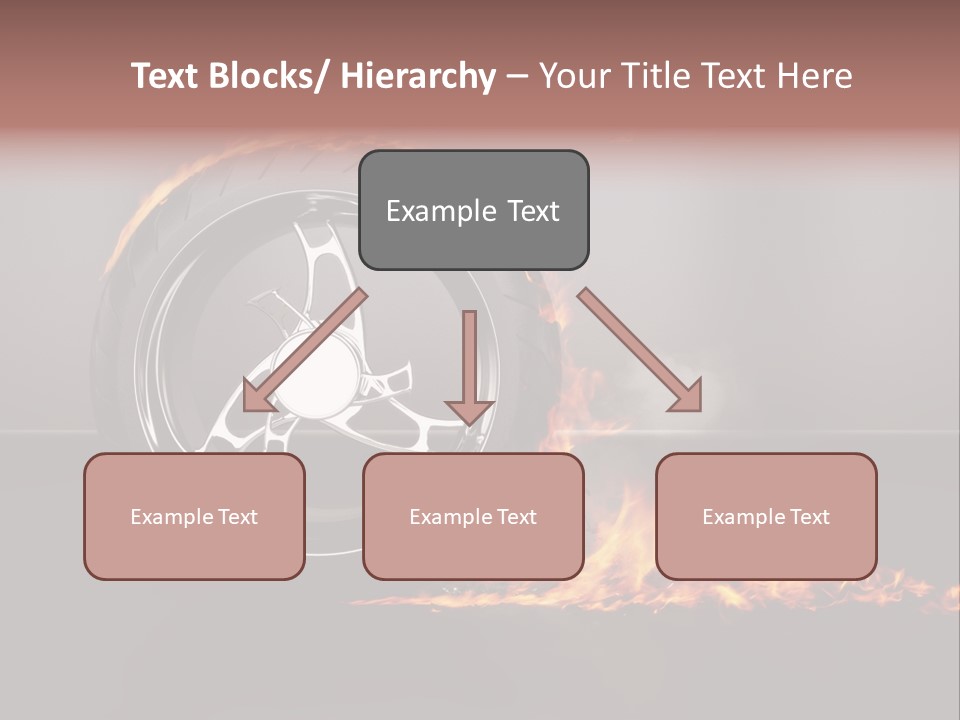 Text Blocks/ Hierarchy – Your Title Text Here

Example Text

Example Text

Example Text

Example Text